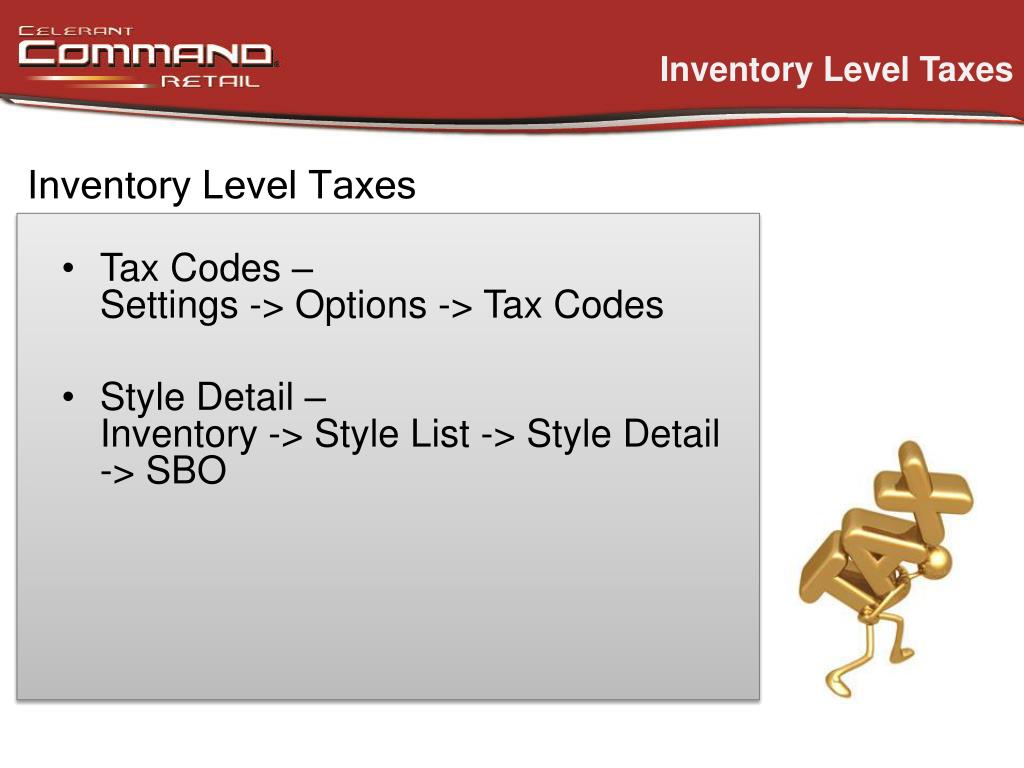 CELERANT COMMAND RETAIL

Inventory Level Taxes

Inventory Level Taxes

• Tax Codes –
Settings -> Options -> Tax Codes

• Style Detail –
Inventory -> Style List -> Style Detail -> SBO

TAX